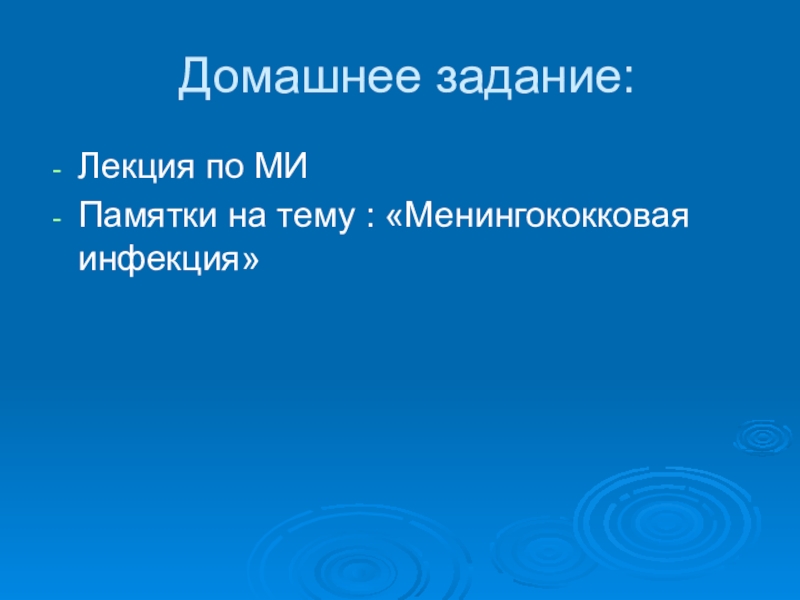 Домашнее задание:

- Лекция по МИ
- Памятки на тему : «Менингококковая инфекция»